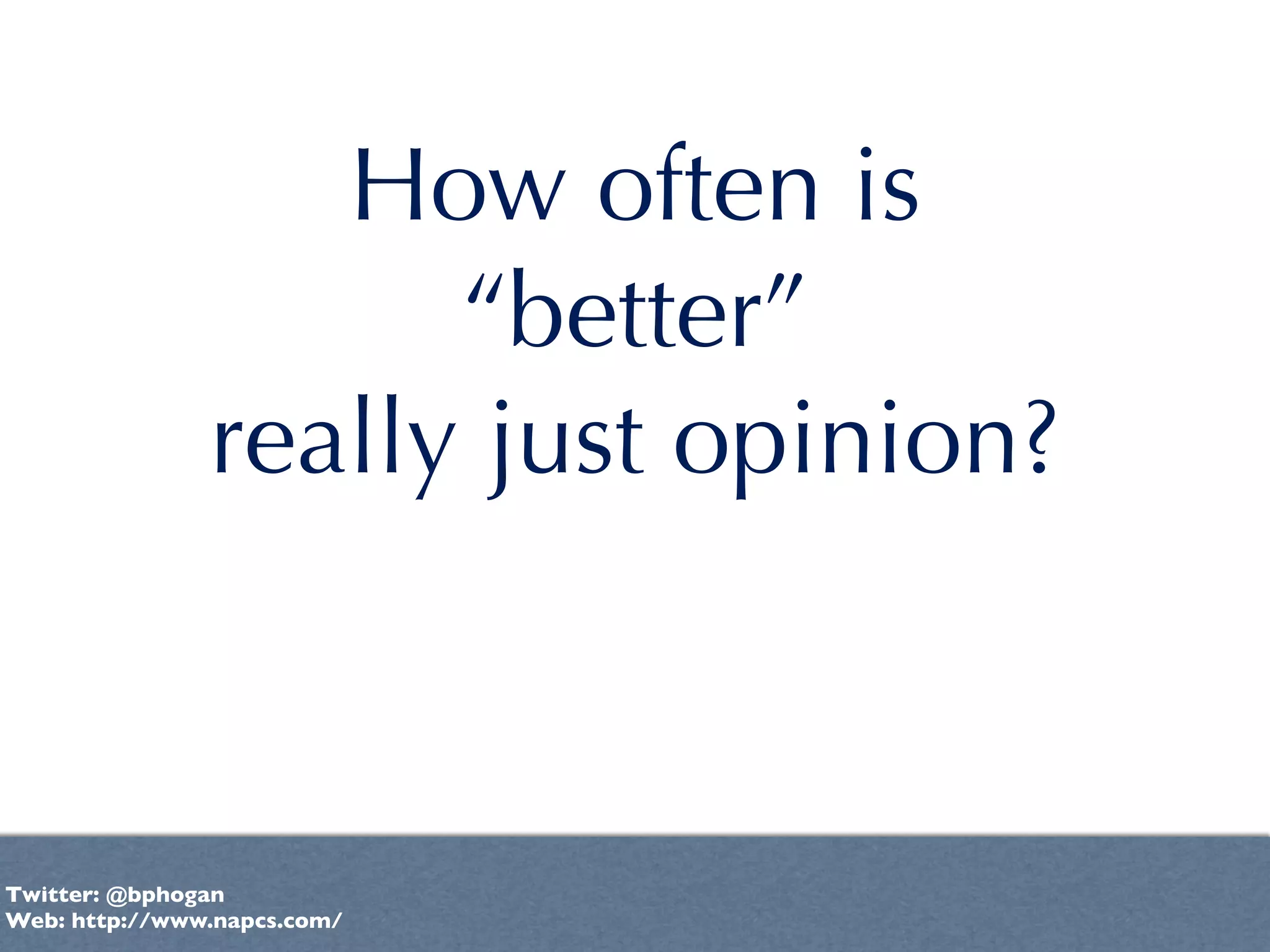 How often is
“better”
really just opinion?

Twitter: @bphogan
Web: http://www.napcs.com/